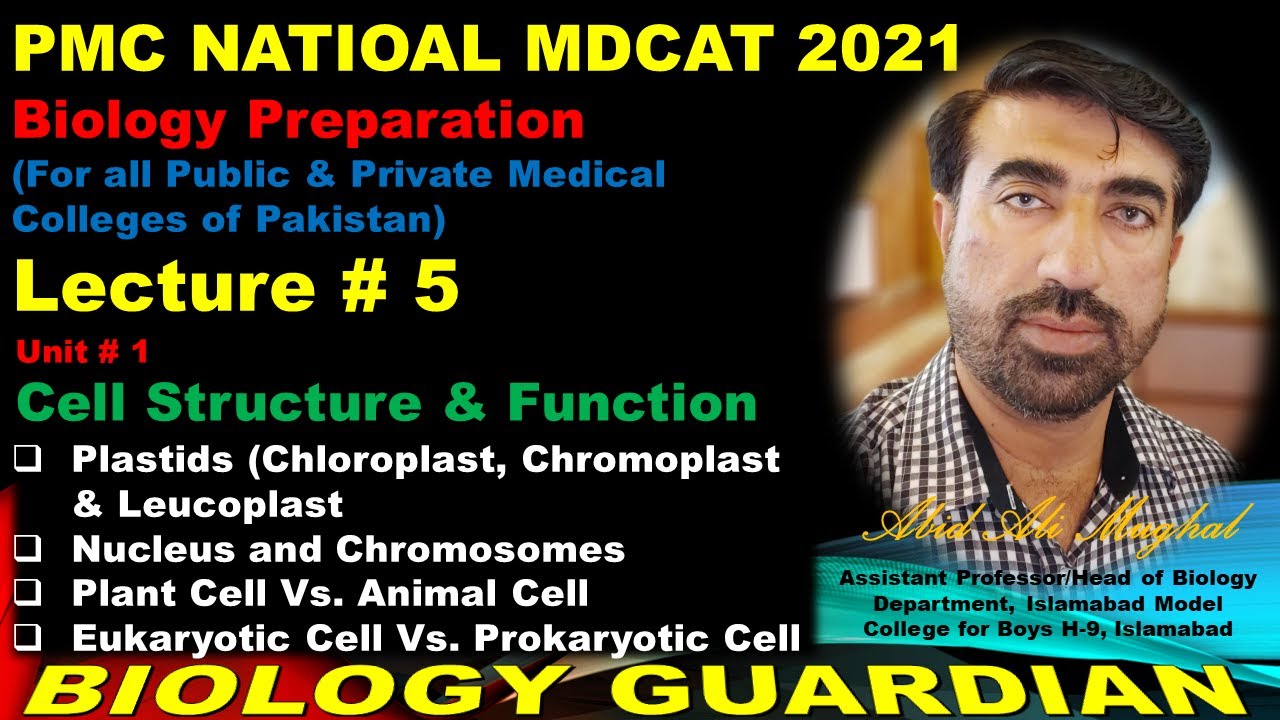 PMC NATIOAL MDCAT 2021

Biology Preparation

(For all Public & Private Medical Colleges of Pakistan)

Lecture # 5

Unit # 1

Cell Structure & Function

❑ Plastids (Chloroplast, Chromoplast & Leucoplast

❑ Nucleus and Chromosomes

❑ Plant Cell Vs. Animal Cell

❑ Eukaryotic Cell Vs. Prokaryotic Cell

Abid Ali Mughal

Assistant Professor/Head of Biology Department, Islamabad Model College for Boys H-9, Islamabad

BIOLOGY GUARDIAN